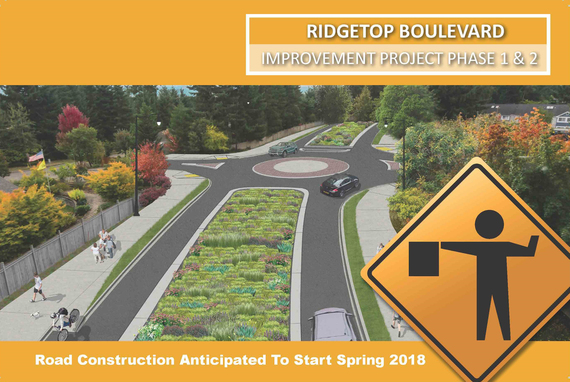 RIDGETOP BOULEVARD
IMPROVEMENT PROJECT PHASE 1 & 2

Road Construction Anticipated To Start Spring 2018